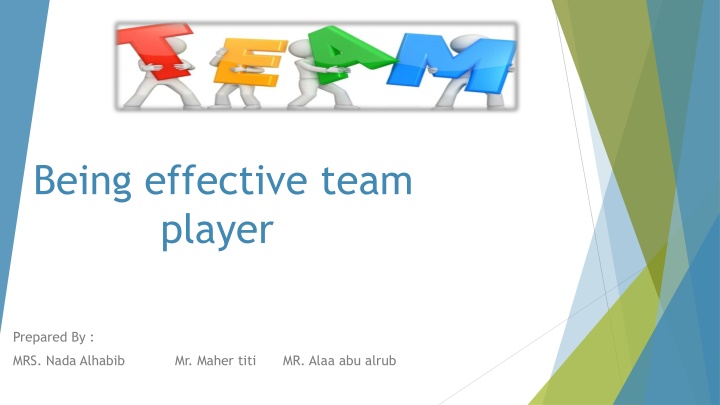 TEAM

Being effective team player

Prepared By :

MRS. Nada Alhabib Mr. Maher titi MR. Alaa abu alrub